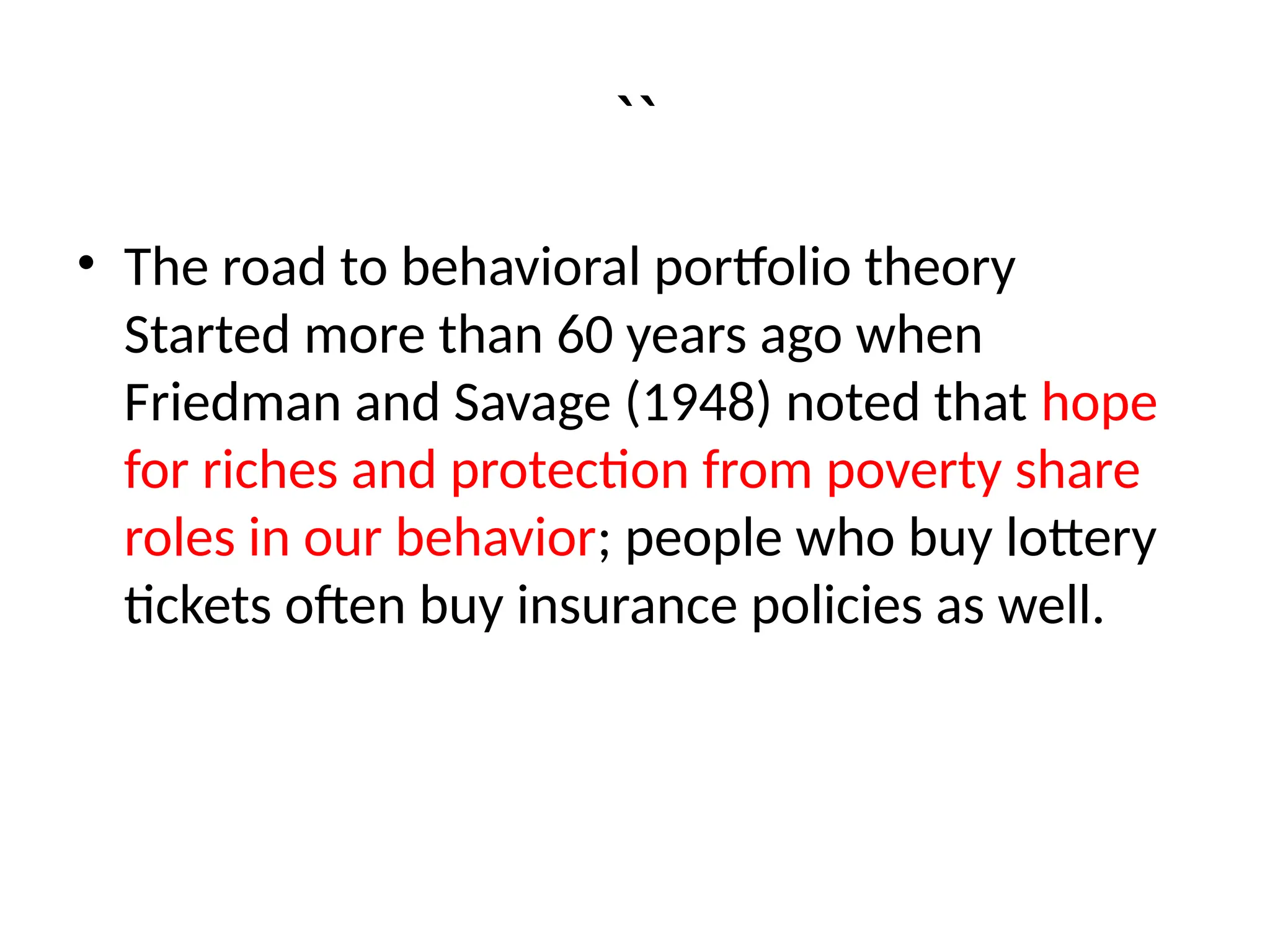 ``

• The road to behavioral portfolio theory Started more than 60 years ago when Friedman and Savage (1948) noted that hope for riches and protection from poverty share roles in our behavior; people who buy lottery tickets often buy insurance policies as well.